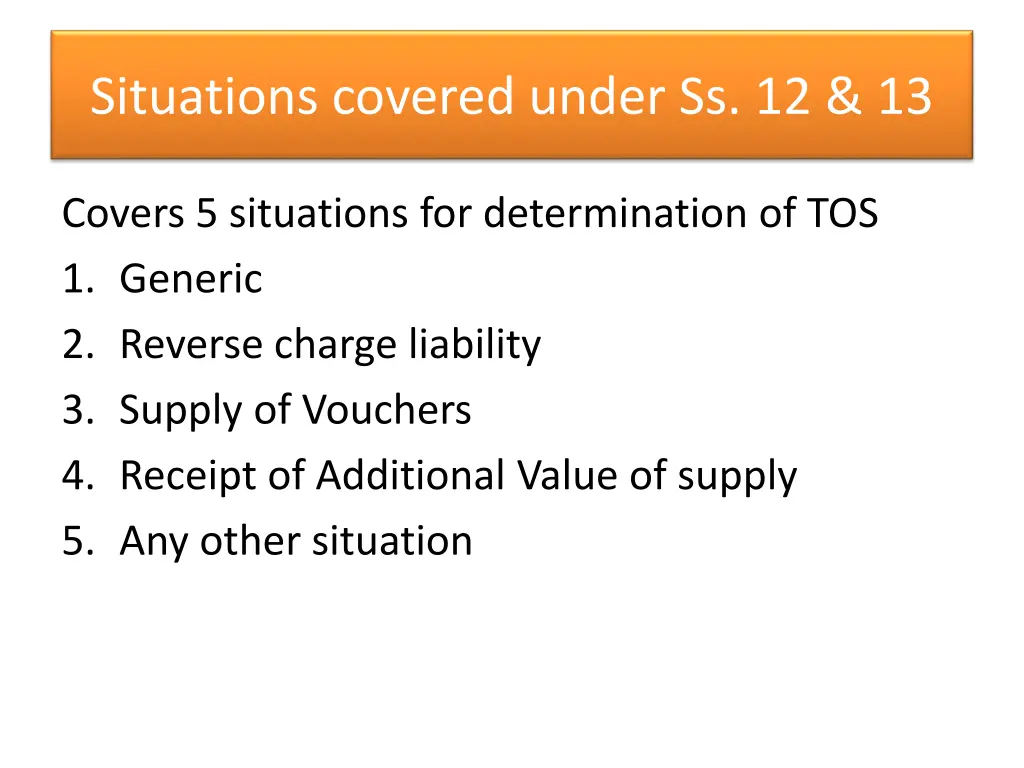 Situations covered under Ss. 12 & 13

Covers 5 situations for determination of TOS
1. Generic
2. Reverse charge liability
3. Supply of Vouchers
4. Receipt of Additional Value of supply
5. Any other situation